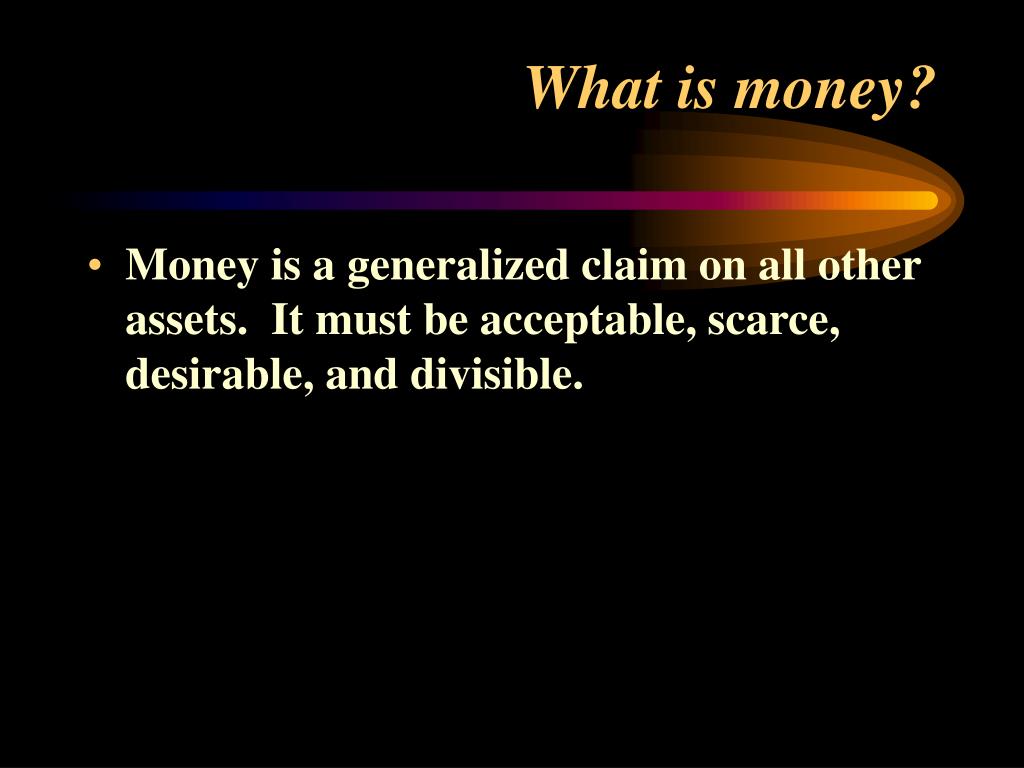 What is money?

• Money is a generalized claim on all other assets. It must be acceptable, scarce, desirable, and divisible.